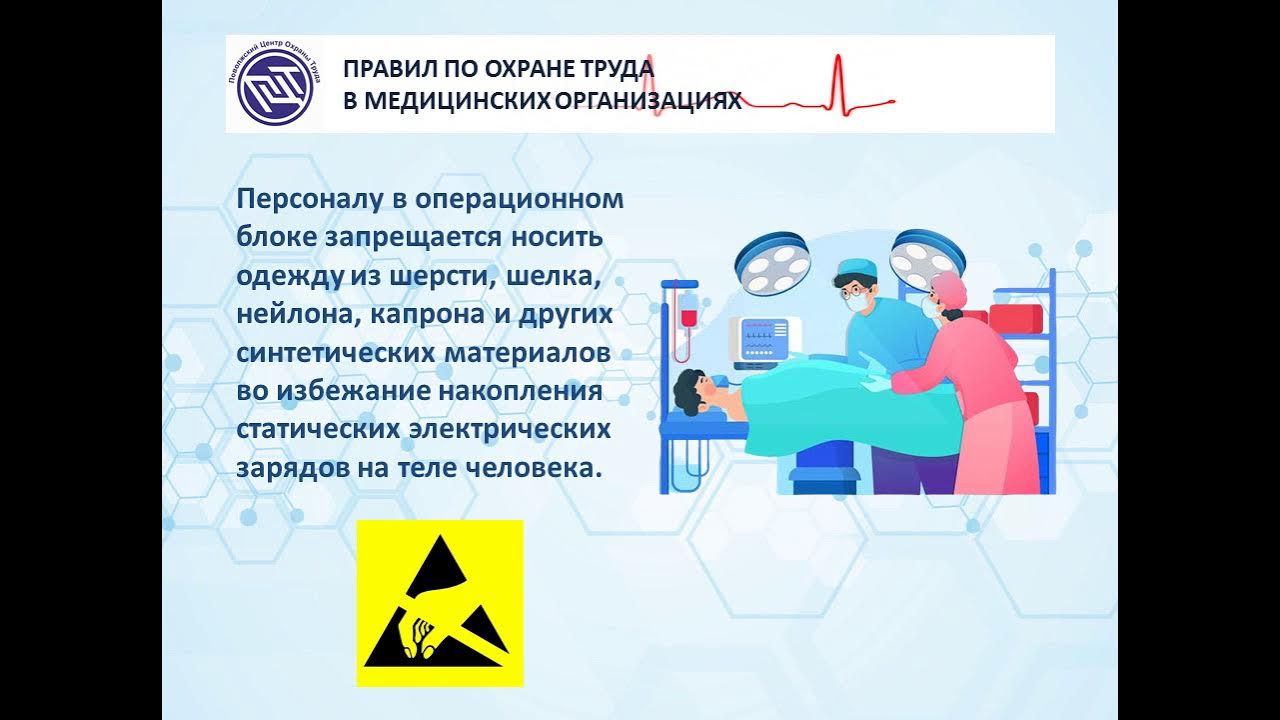 Поволжский Центр Охраны Труда

ПРАВИЛ ПО ОХРАНЕ ТРУДА
В МЕДИЦИНСКИХ ОРГАНИЗАЦИЯХ

Персоналу в операционном блоке запрещается носить одежду из шерсти, шелка, нейлона, капрона и других синтетических материалов во избежание накопления статических электрических зарядов на теле человека.